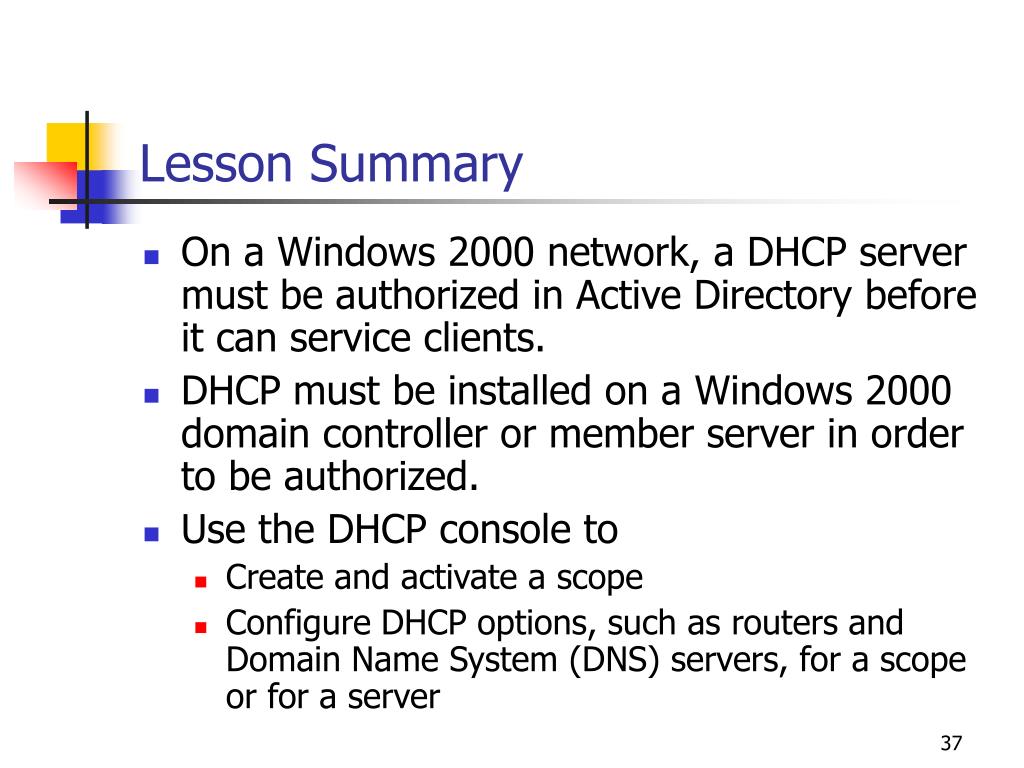 Lesson Summary

- On a Windows 2000 network, a DHCP server must be authorized in Active Directory before it can service clients.
- DHCP must be installed on a Windows 2000 domain controller or member server in order to be authorized.
- Use the DHCP console to
  - Create and activate a scope
  - Configure DHCP options, such as routers and Domain Name System (DNS) servers, for a scope or for a server

37